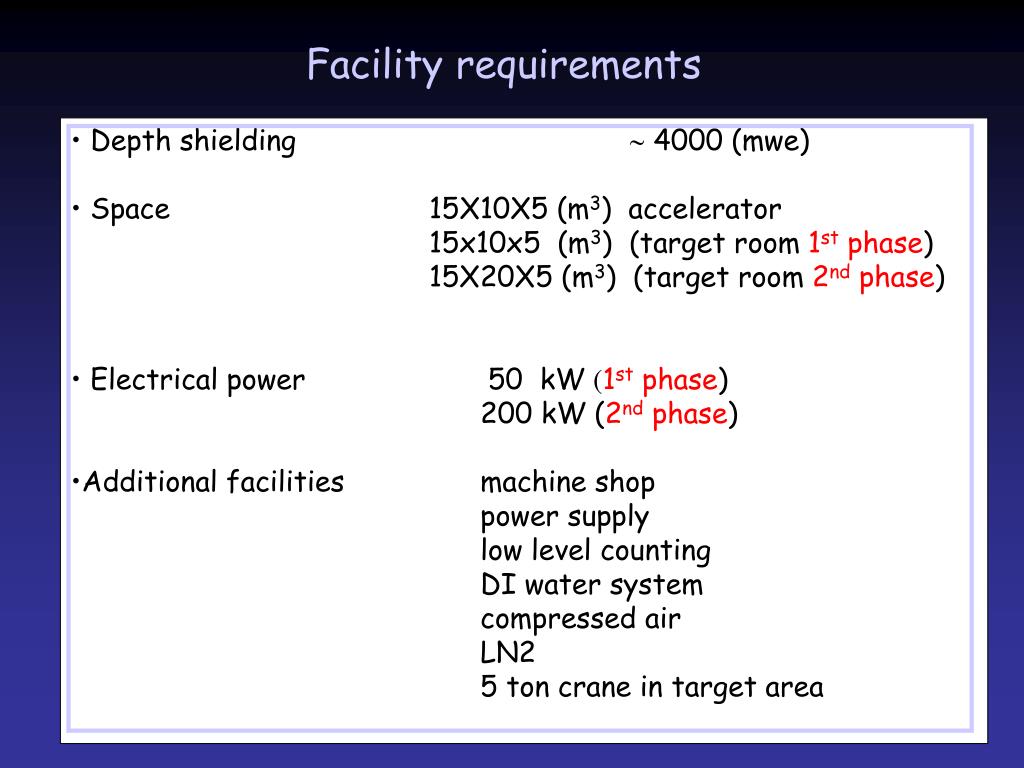 Facility requirements

• Depth shielding $\sim$ 4000 (mwe)

• Space 15X10X5 (m$^3$) accelerator
15x10x5 (m$^3$) (target room 1$^{st}$ phase)
15X20X5 (m$^3$) (target room 2$^{nd}$ phase)

• Electrical power 50 kW (1$^{st}$ phase)
200 kW (2$^{nd}$ phase)

•Additional facilities machine shop
power supply
low level counting
DI water system
compressed air
LN2
5 ton crane in target area